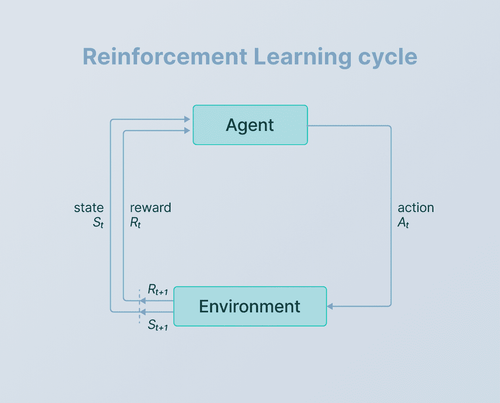 Reinforcement Learning cycle

Agent

state
$S_t$

reward
$R_t$

action
$A_t$

$R_{t+1}$

Environment

$S_{t+1}$